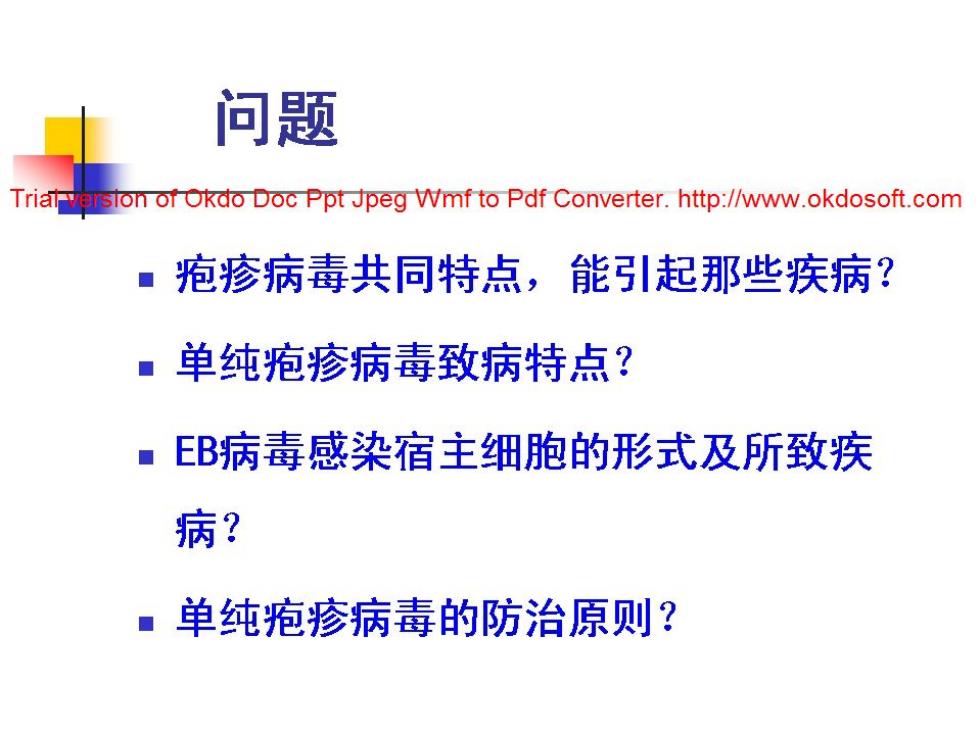 问题

Trial version of Okdo Doc Ppt Jpeg Wmf to Pdf Converter. http://www.okdosoft.com

- 疱疹病毒共同特点，能引起那些疾病？
- 单纯疱疹病毒致病特点？
- EB病毒感染宿主细胞的形式及所致疾病？
- 单纯疱疹病毒的防治原则？